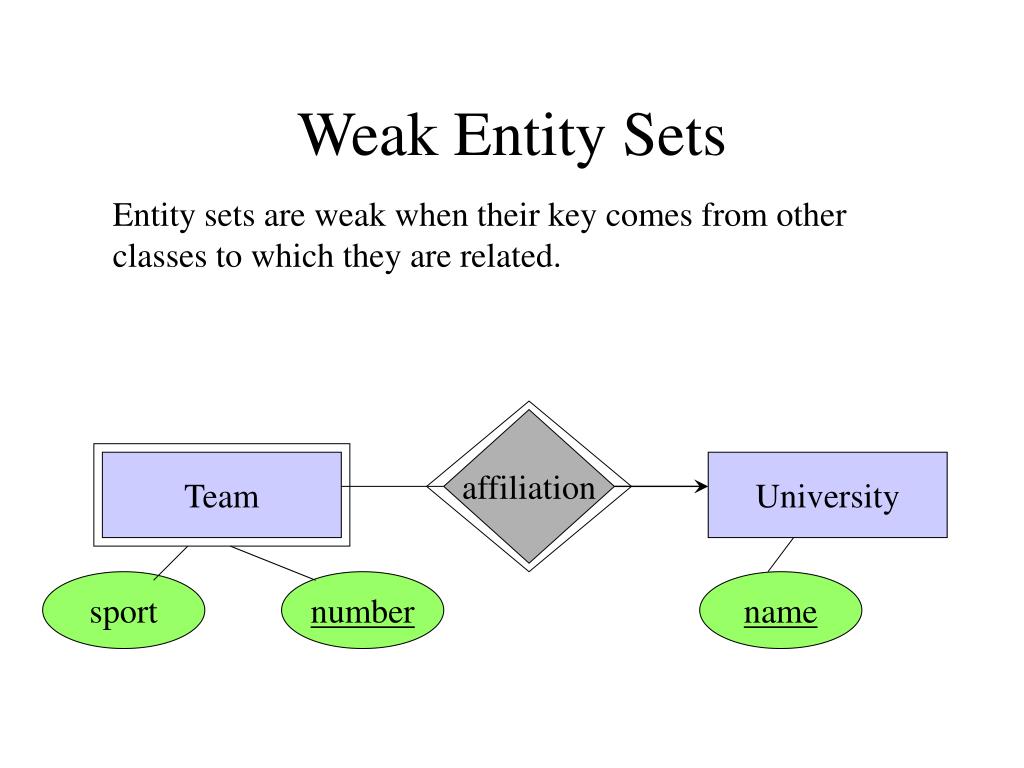 Weak Entity Sets

Entity sets are weak when their key comes from other classes to which they are related.

Team

affiliation

University

sport

number

name